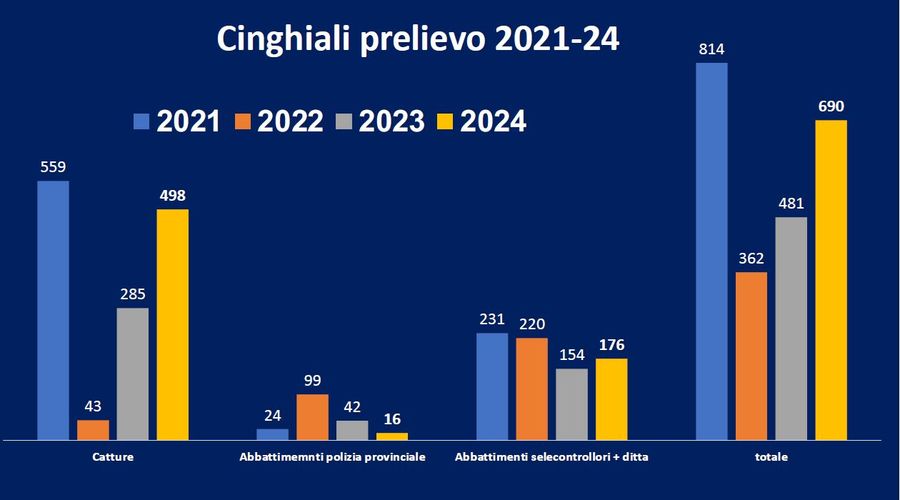 Cinghiali prelievo 2021-24

2021 2022 2023 2024

559
43
285
498
24
99
42
16
231
220
154
176
814
362
481
690

Catture

Abbattimemnti polizia provinciale

Abbattimenti selecontrollori + ditta

totale